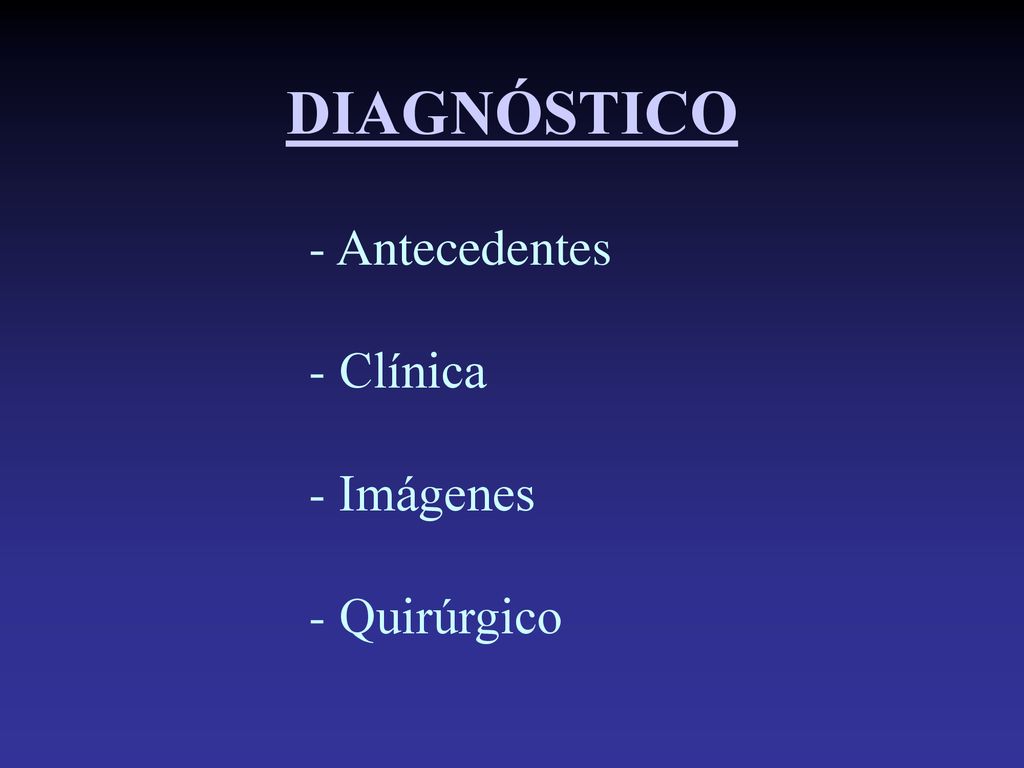 DIAGNÓSTICO

- Antecedentes

- Clínica

- Imágenes

- Quirúrgico